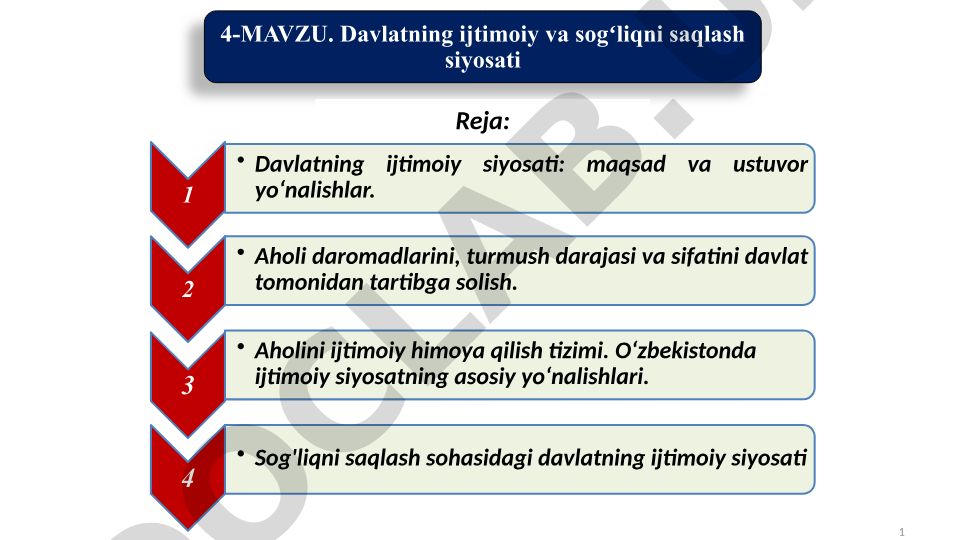 4-MAVZU. Davlatning ijtimoiy va sog‘liqni saqlash siyosati

Reja:

1
• Davlatning ijtimoiy siyosati: maqsad va ustuvor yo‘nalishlar.

2
• Aholi daromadlarini, turmush darajasi va sifatini davlat tomonidan tartibga solish.

3
• Aholini ijtimoiy himoya qilish tizimi. O‘zbekistonda ijtimoiy siyosatning asosiy yo‘nalishlari.

4
• Sog'liqni saqlash sohasidagi davlatning ijtimoiy siyosati

DOCLAB.U

1